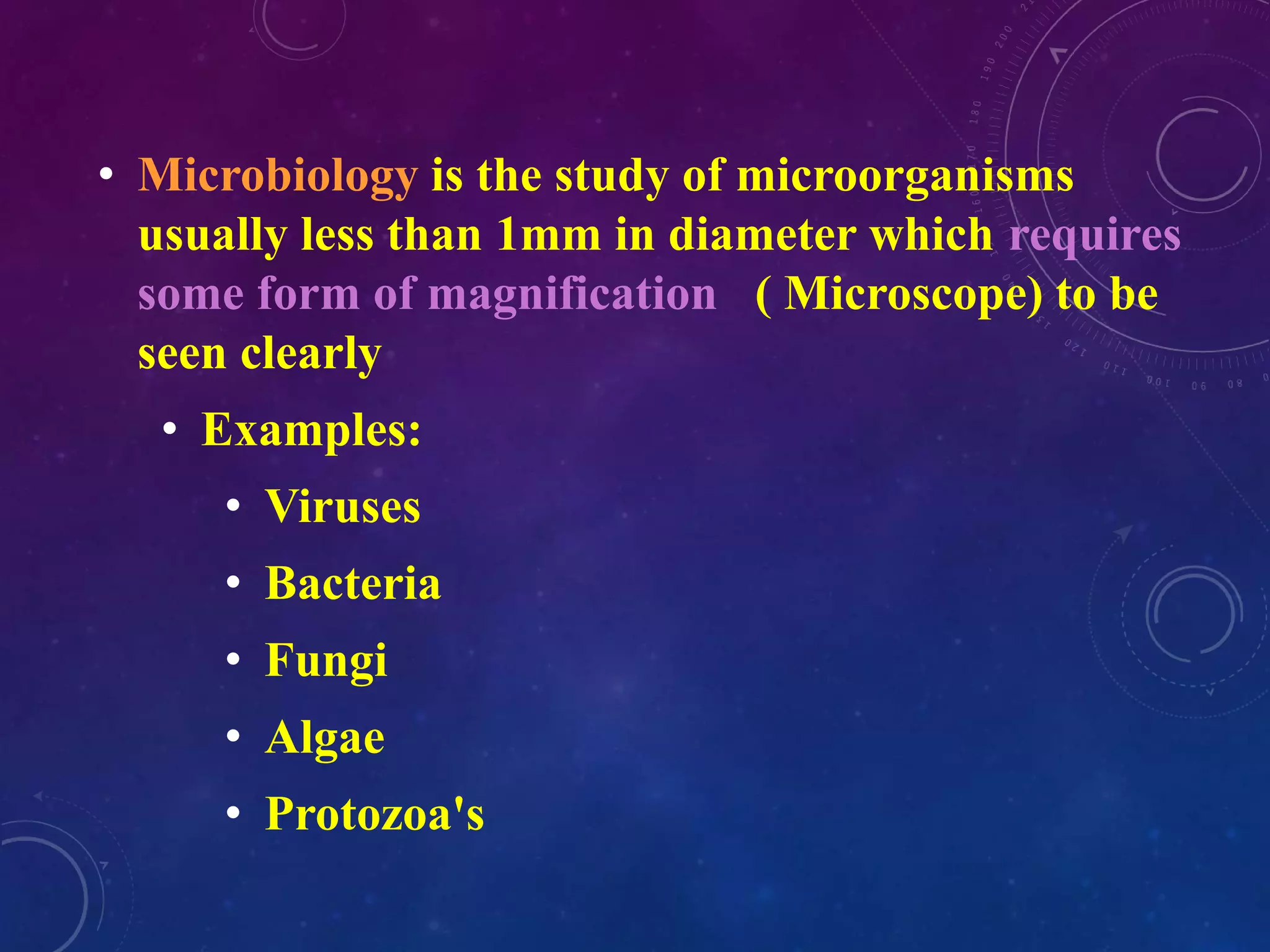 • Microbiology is the study of microorganisms usually less than 1mm in diameter which requires some form of magnification ( Microscope) to be seen clearly

• Examples:

• Viruses

• Bacteria

• Fungi

• Algae

• Protozoa's